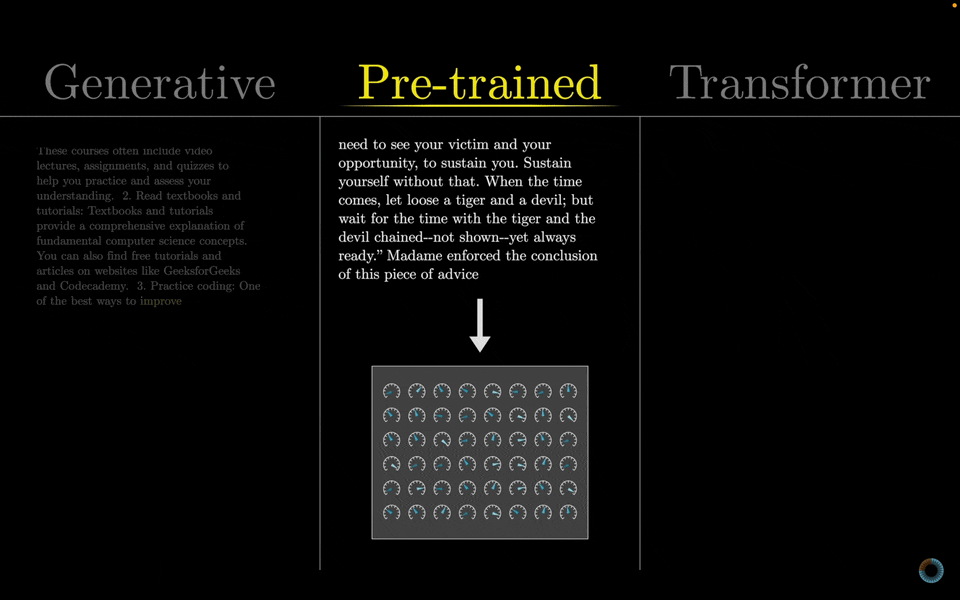 Generative

Pre-trained

Transformer

These courses often include video lectures, assignments, and quizzes to help you practice and assess your understanding. 2. Read textbooks and tutorials: Textbooks and tutorials provide a comprehensive explanation of fundamental computer science concepts. You can also find free tutorials and articles on websites like GeeksforGeeks and Codecademy. 3. Practice coding: One of the best ways to improve

need to see your victim and your opportunity, to sustain you. Sustain yourself without that. When the time comes, let loose a tiger and a devil; but wait for the time with the tiger and the devil chained--not shown--yet always ready." Madame enforced the conclusion of this piece of advice